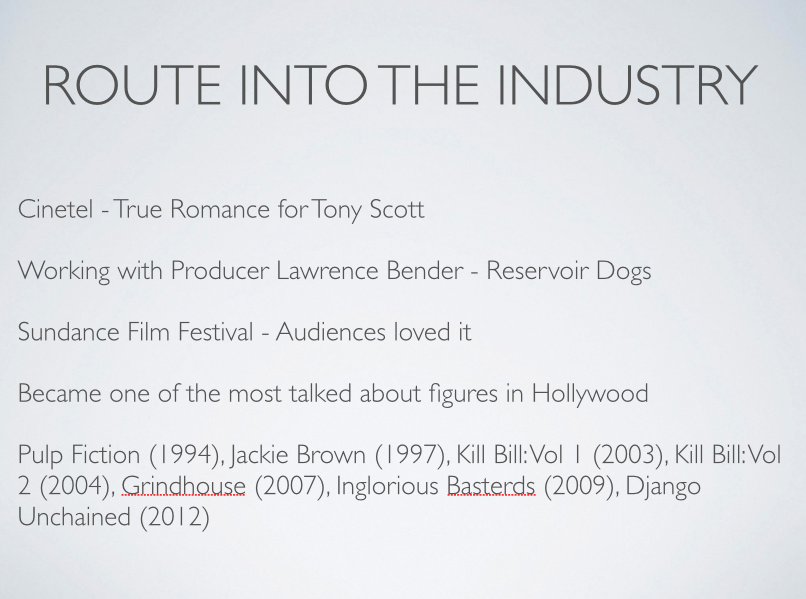 ROUTE INTO THE INDUSTRY

Cinetel - True Romance for Tony Scott

Working with Producer Lawrence Bender - Reservoir Dogs

Sundance Film Festival - Audiences loved it

Became one of the most talked about figures in Hollywood

Pulp Fiction (1994), Jackie Brown (1997), Kill Bill: Vol 1 (2003), Kill Bill: Vol 2 (2004), Grindhouse (2007), Inglorious Basterds (2009), Django Unchained (2012)